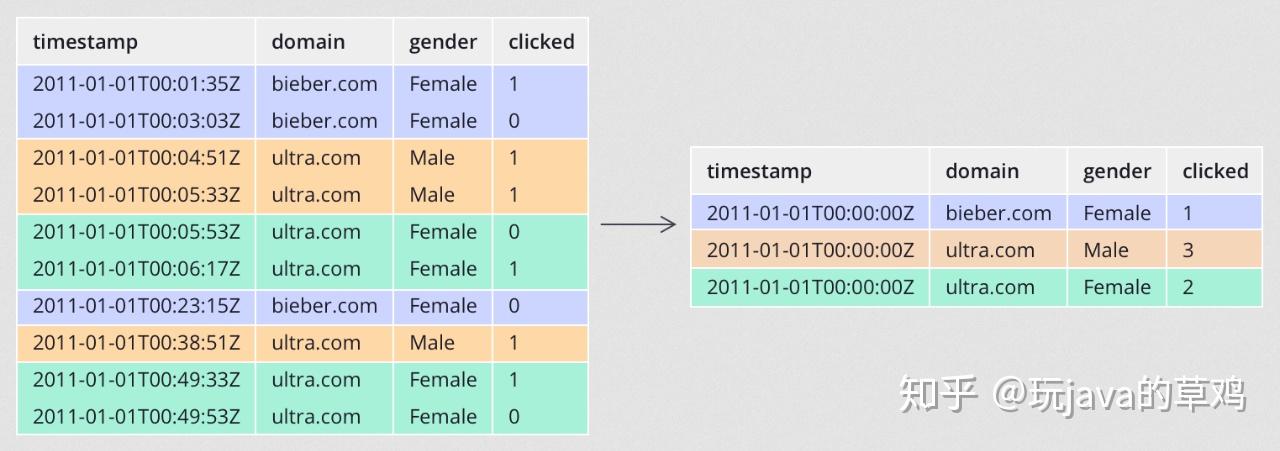 | timestamp | domain | gender | clicked |
|---|---|---|---|
| 2011-01-01T00:01:35Z | bieber.com | Female | 1 |
| 2011-01-01T00:03:03Z | bieber.com | Female | 0 |
| 2011-01-01T00:04:51Z | ultra.com | Male | 1 |
| 2011-01-01T00:05:33Z | ultra.com | Male | 1 |
| 2011-01-01T00:05:53Z | ultra.com | Female | 0 |
| 2011-01-01T00:06:17Z | ultra.com | Female | 1 |
| 2011-01-01T00:23:15Z | bieber.com | Female | 0 |
| 2011-01-01T00:38:51Z | ultra.com | Male | 1 |
| 2011-01-01T00:49:33Z | ultra.com | Female | 1 |
| 2011-01-01T00:49:53Z | ultra.com | Female | 0 |

| timestamp | domain | gender | clicked |
|---|---|---|---|
| 2011-01-01T00:00:00Z | bieber.com | Female | 1 |
| 2011-01-01T00:00:00Z | ultra.com | Male | 3 |
| 2011-01-01T00:00:00Z | ultra.com | Female | 2 |

知乎 @玩java的草鸡